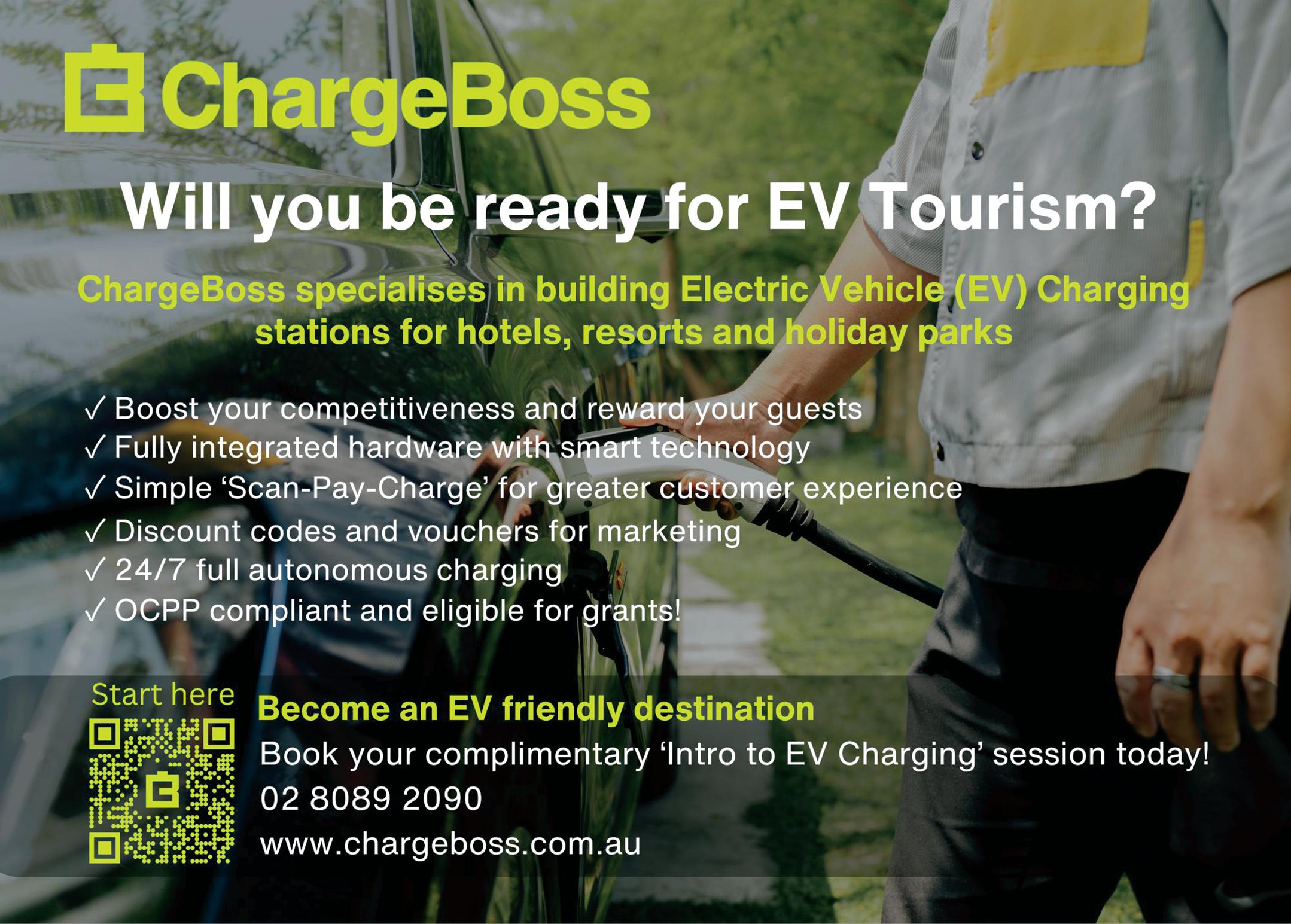 ChargeBoss

Will you be ready for EV Tourism?

ChargeBoss specialises in building Electric Vehicle (EV) Charging stations for hotels, resorts and holiday parks

✓ Boost your competitiveness and reward your guests
✓ Fully integrated hardware with smart technology
✓ Simple 'Scan-Pay-Charge' for greater customer experience
✓ Discount codes and vouchers for marketing
✓ 24/7 full autonomous charging
✓ OCPP compliant and eligible for grants!

Start here

Become an EV friendly destination
Book your complimentary 'Intro to EV Charging' session today!
02 8089 2090
www.chargeboss.com.au